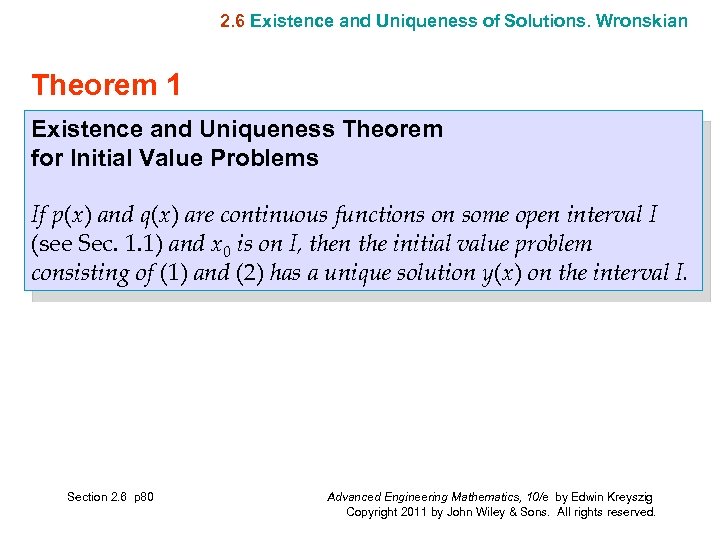 2.6 Existence and Uniqueness of Solutions. Wronskian

Theorem 1

Existence and Uniqueness Theorem for Initial Value Problems

If $p(x)$ and $q(x)$ are continuous functions on some open interval $I$ (see Sec. 1.1) and $x_0$ is on $I$, then the initial value problem consisting of (1) and (2) has a unique solution $y(x)$ on the interval $I$.

Section 2.6 p80

Advanced Engineering Mathematics, 10/e by Edwin Kreyszig
Copyright 2011 by John Wiley & Sons. All rights reserved.